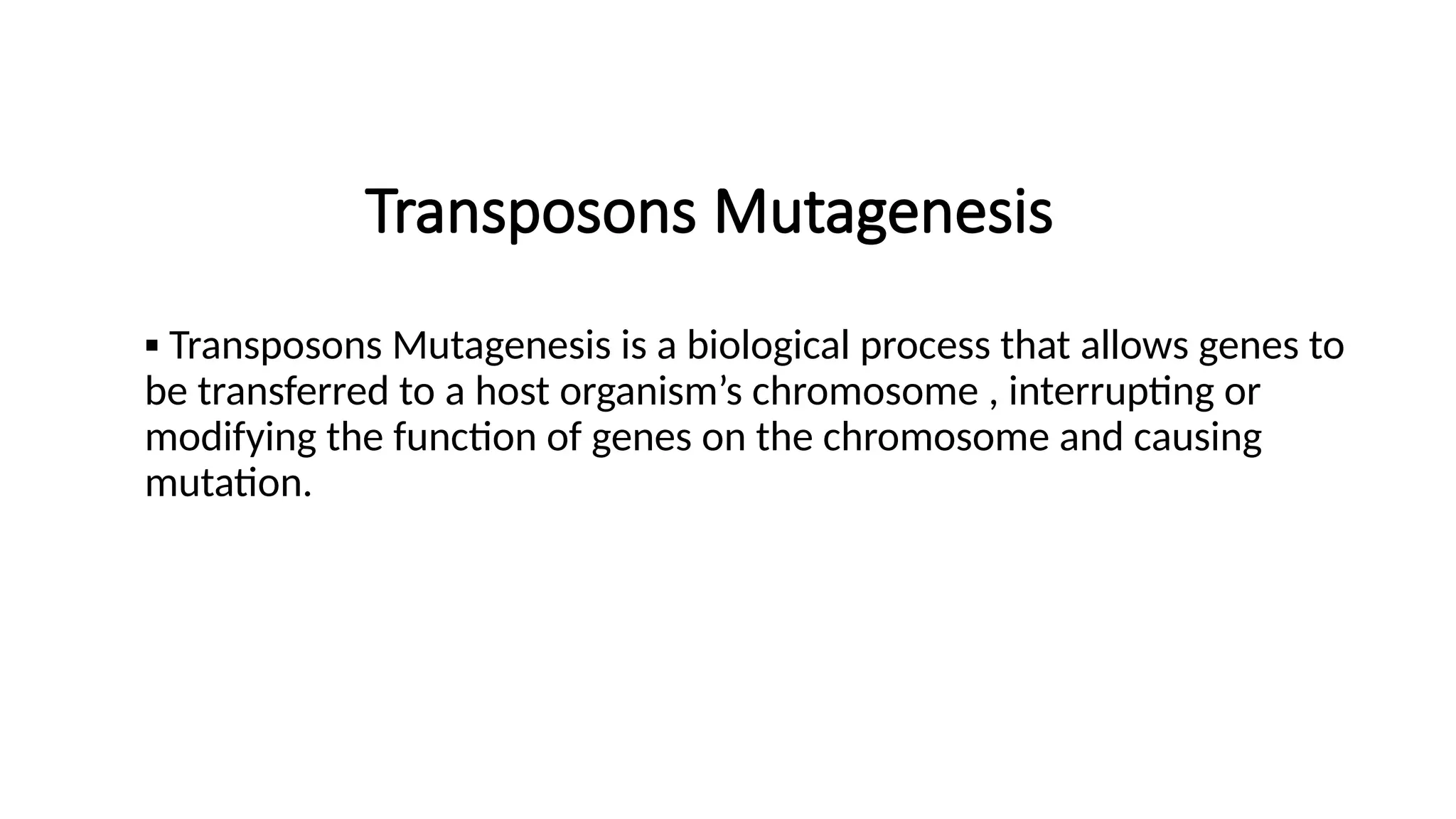 Transposons Mutagenesis

▪ Transposons Mutagenesis is a biological process that allows genes to be transferred to a host organism’s chromosome , interrupting or modifying the function of genes on the chromosome and causing mutation.